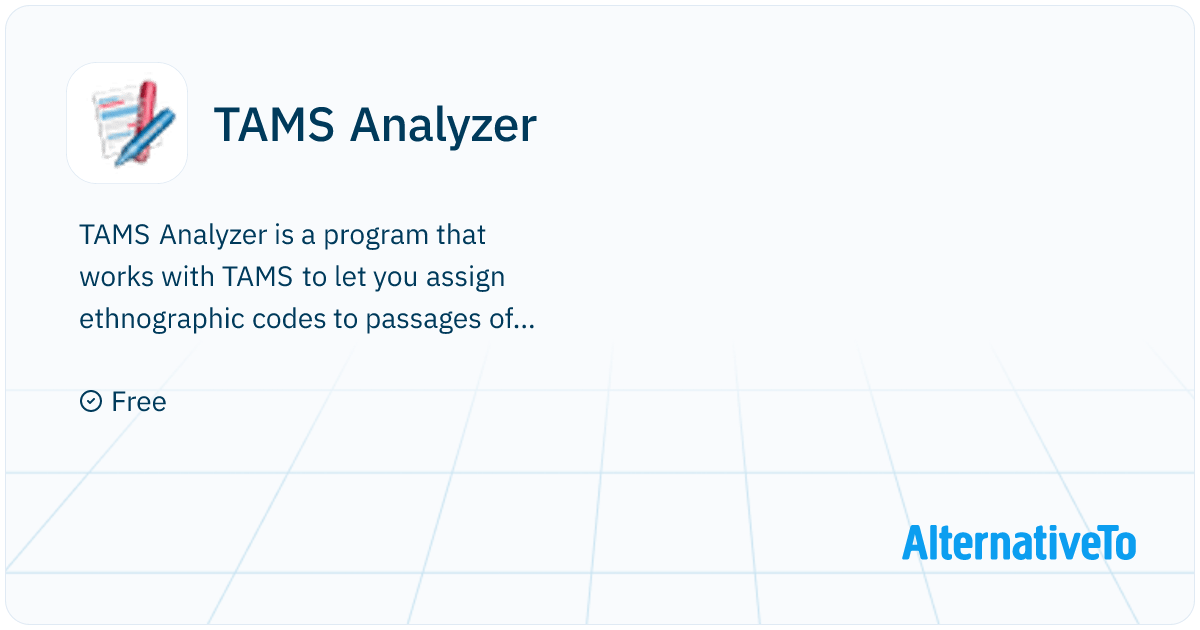 TAMS Analyzer

TAMS Analyzer is a program that works with TAMS to let you assign ethnographic codes to passages of...

Free

AlternativeTo